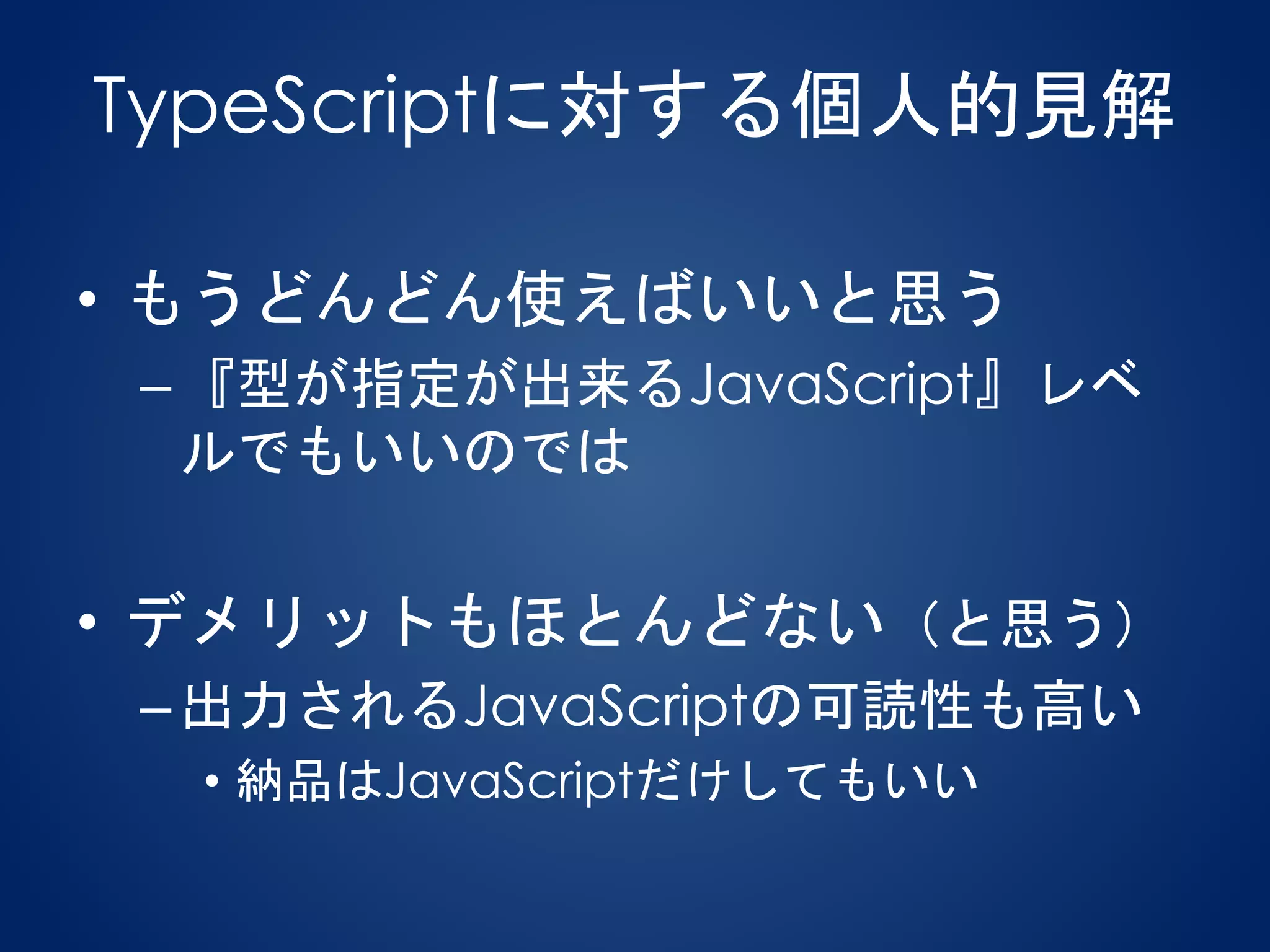 TypeScriptに対する個人的見解

• もうどんどん使えばいいと思う
– 『型が指定が出来るJavaScript』レベルでもいいのでは

• デメリットもほとんどない（と思う）
– 出力されるJavaScriptの可読性も高い
• 納品はJavaScriptだけしてもいい